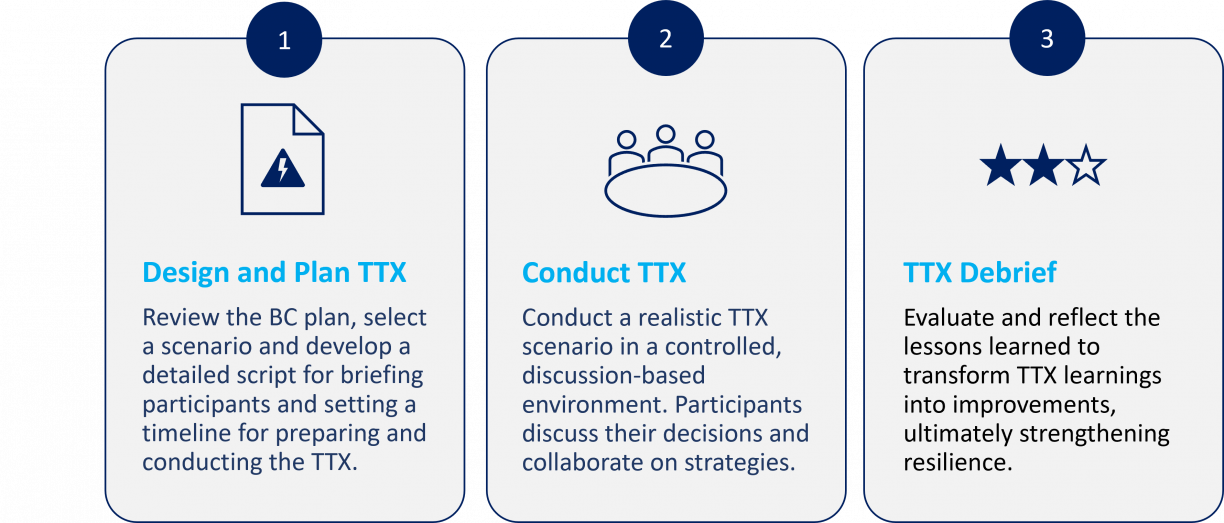 1

Design and Plan TTX

Review the BC plan, select a scenario and develop a detailed script for briefing participants and setting a timeline for preparing and conducting the TTX.

2

Conduct TTX

Conduct a realistic TTX scenario in a controlled, discussion-based environment. Participants discuss their decisions and collaborate on strategies.

3

TTX Debrief

Evaluate and reflect the lessons learned to transform TTX learnings into improvements, ultimately strengthening resilience.